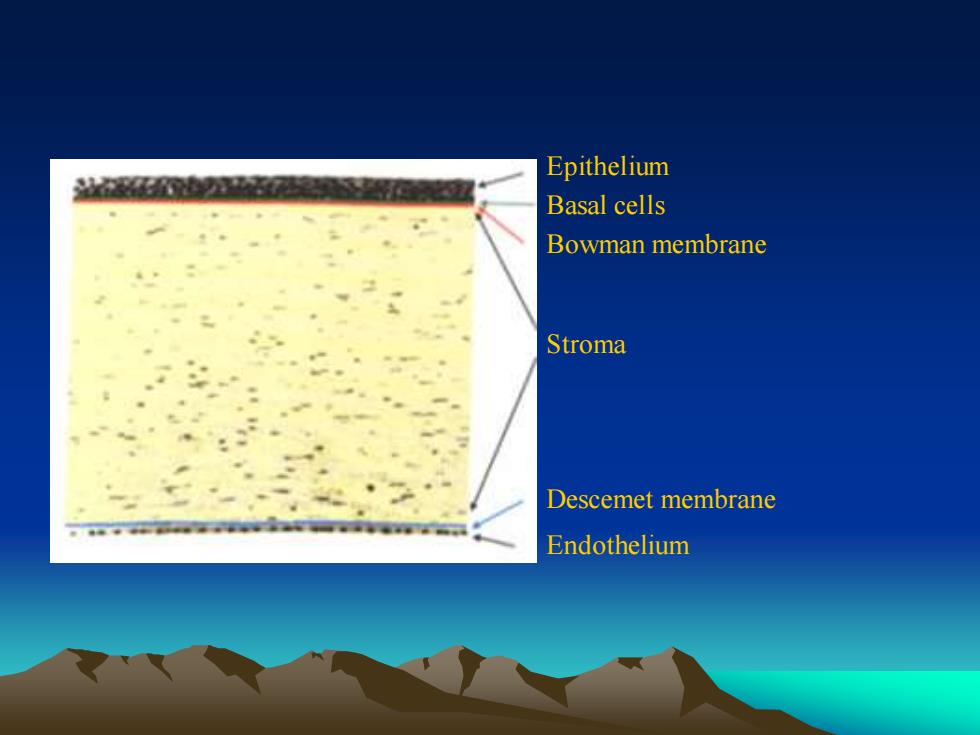 Epithelium
Basal cells
Bowman membrane

Stroma

Descemet membrane
Endothelium